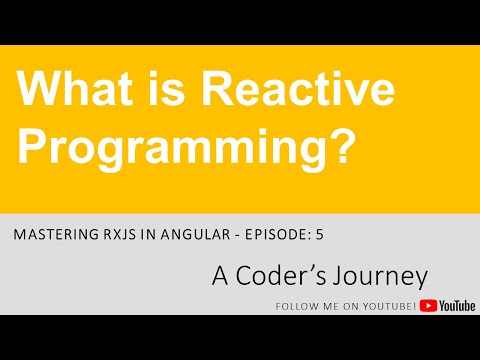 What is Reactive Programming?

MASTERING RXJS IN ANGULAR - EPISODE: 5

A Coder's Journey

FOLLOW ME ON YOUTUBE! YouTube